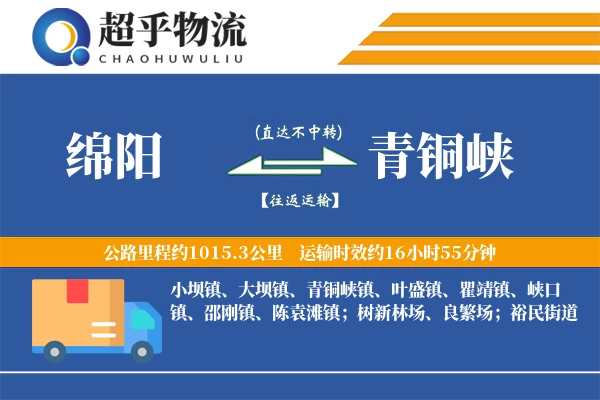 超乎物流
CHAOHUWULIU

绵阳

(直达不中转)

【往返运输】

青铜峡

公路里程约1015.3公里 运输时效约16小时55分钟

小坝镇、大坝镇、青铜峡镇、叶盛镇、瞿靖镇、峡口镇、邵刚镇、陈袁滩镇；树新林场、良繁场；裕民街道